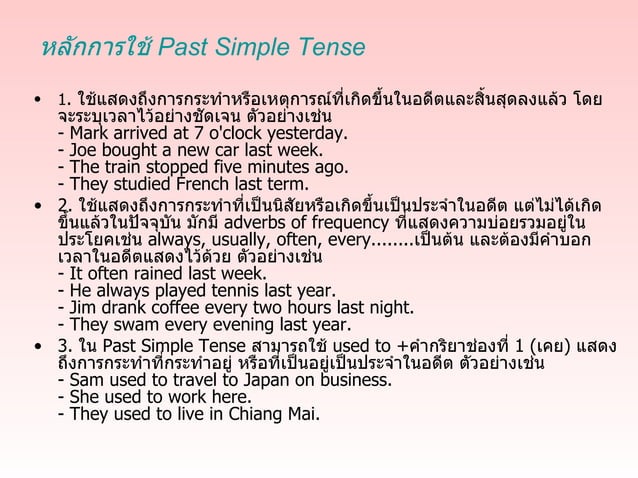 หลักการใช้ Past Simple Tense

• 1. ใช้แสดงถึงการกระทำหรือเหตุการณ์ที่เกิดขึ้นในอดีตและสิ้นสุดลงแล้ว โดยจะระบุเวลาไว้อย่างชัดเจน ตัวอย่างเช่น
- Mark arrived at 7 o'clock yesterday.
- Joe bought a new car last week.
- The train stopped five minutes ago.
- They studied French last term.

• 2. ใช้แสดงถึงการกระทำที่เป็นนิสัยหรือเกิดขึ้นเป็นประจำในอดีต แต่ไม่ได้เกิดขึ้นแล้วในปัจจุบัน มักมี adverbs of frequency ที่แสดงความบ่อยรวมอยู่ในประโยคเช่น always, usually, often, every........เป็นต้น และต้องมีคำบอกเวลาในอดีตแสดงไว้ด้วย ตัวอย่างเช่น
- It often rained last week.
- He always played tennis last year.
- Jim drank coffee every two hours last night.
- They swam every evening last year.

• 3. ใน Past Simple Tense สามารถใช้ used to +คำกริยาช่องที่ 1 (เคย) แสดงถึงการกระทำที่กระทำอยู่ หรือที่เป็นอยู่เป็นประจำในอดีต ตัวอย่างเช่น
- Sam used to travel to Japan on business.
- She used to work here.
- They used to live in Chiang Mai.